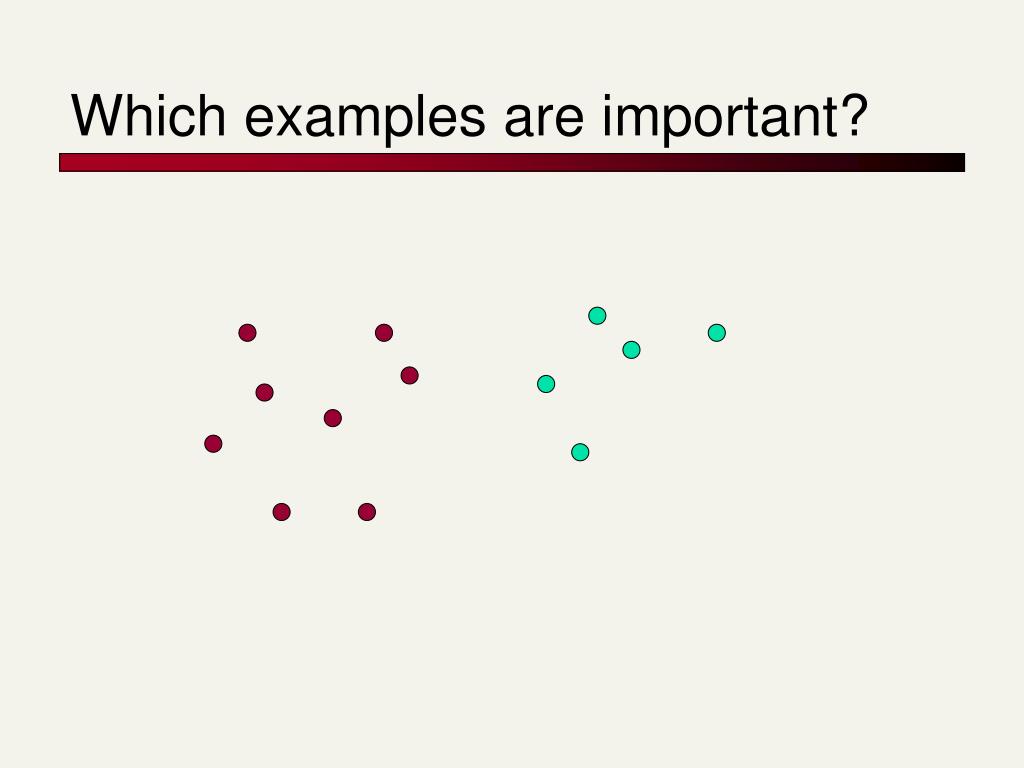 Which examples are important?